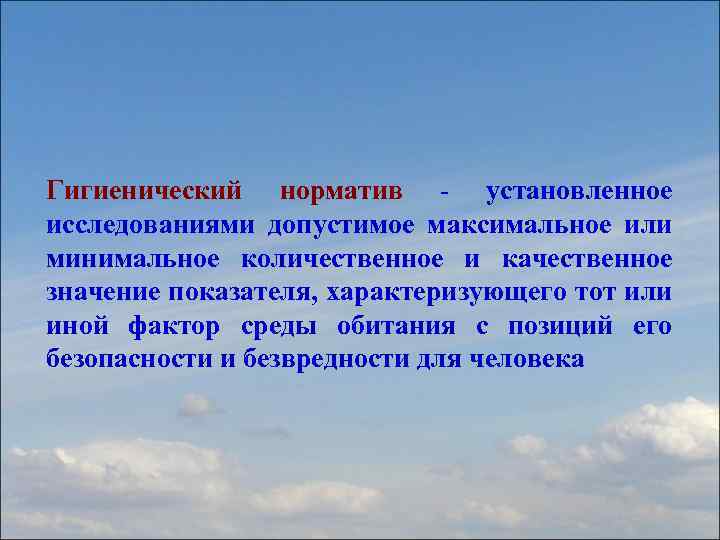 Гигиенический норматив - установленное исследованиями допустимое максимальное или минимальное количественное и качественное значение показателя, характеризующего тот или иной фактор среды обитания с позиций его безопасности и безвредности для человека